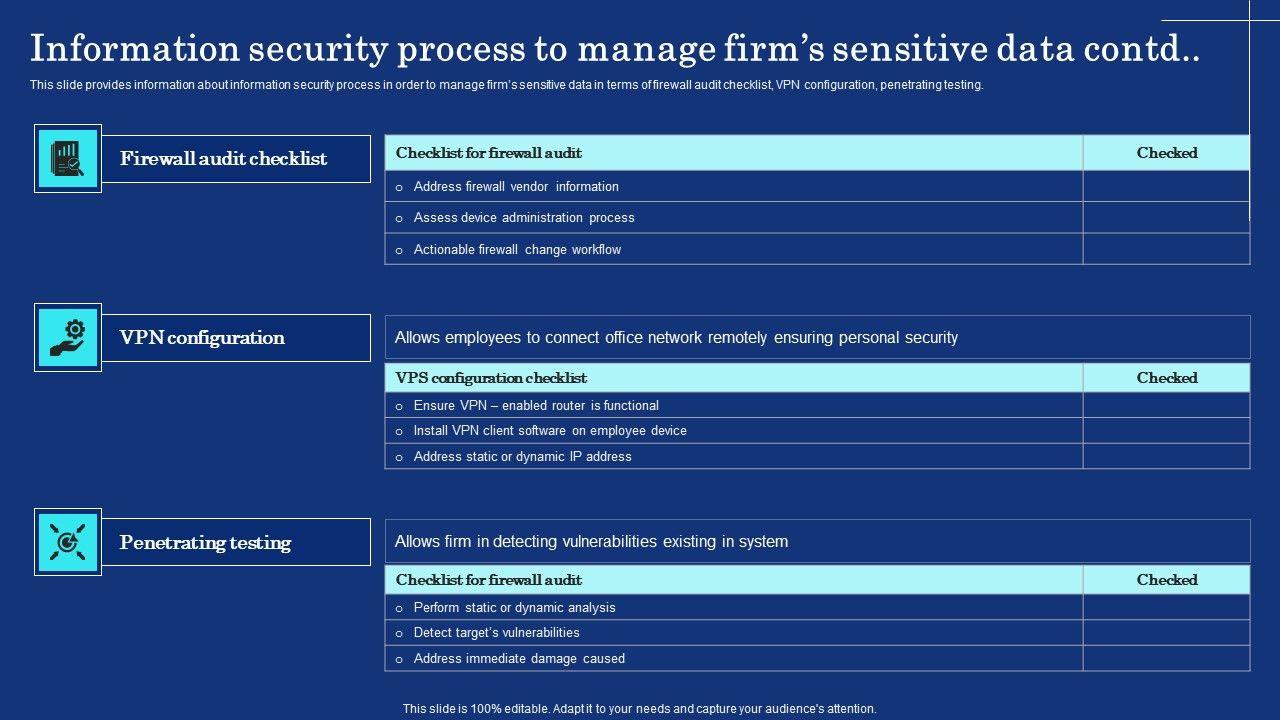 Information security process to manage firm's sensitive data contd..

This slide provides information about information security process in order to manage firm's sensitive data in terms of firewall audit checklist, VPN configuration, penetrating testing.

Firewall audit checklist

| Checklist for firewall audit | Checked |
|---|---|
| o Address firewall vendor information | |
| o Assess device administration process | |
| o Actionable firewall change workflow | |

VPN configuration

Allows employees to connect office network remotely ensuring personal security

| VPS configuration checklist | Checked |
|---|---|
| o Ensure VPN – enabled router is functional | |
| o Install VPN client software on employee device | |
| o Address static or dynamic IP address | |

Penetrating testing

Allows firm in detecting vulnerabilities existing in system

| Checklist for firewall audit | Checked |
|---|---|
| o Perform static or dynamic analysis | |
| o Detect target's vulnerabilities | |
| o Address immediate damage caused | |

This slide is 100% editable. Adapt it to your needs and capture your audience's attention.